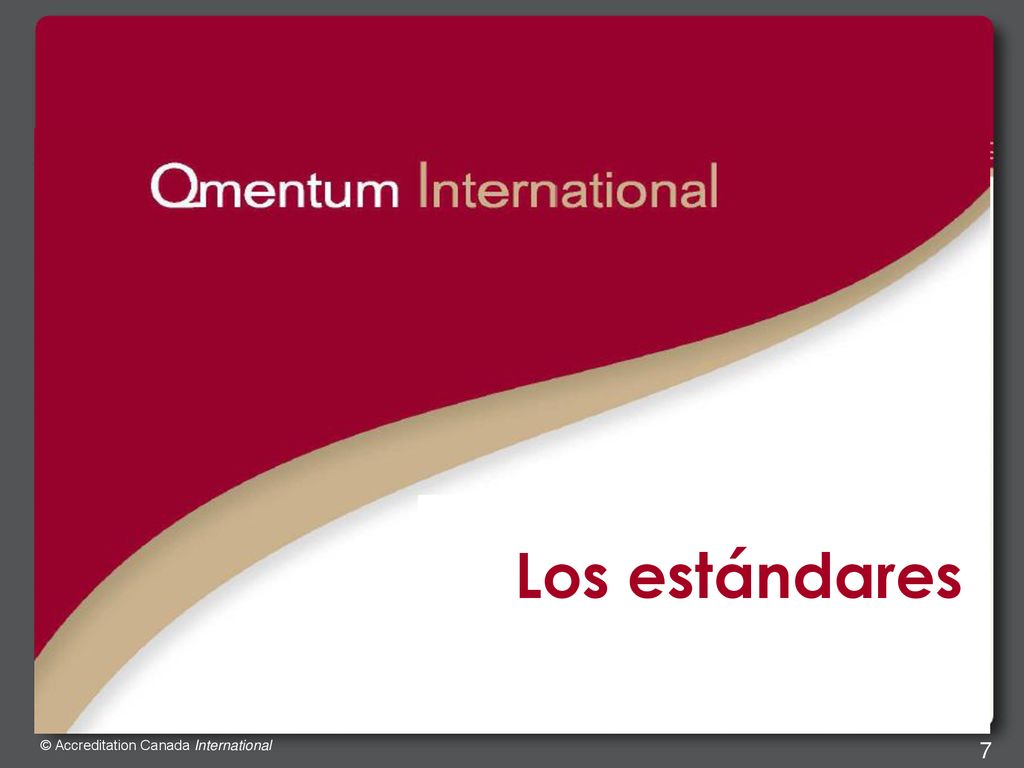 Qmentum International

Los estándares

© Accreditation Canada International

7